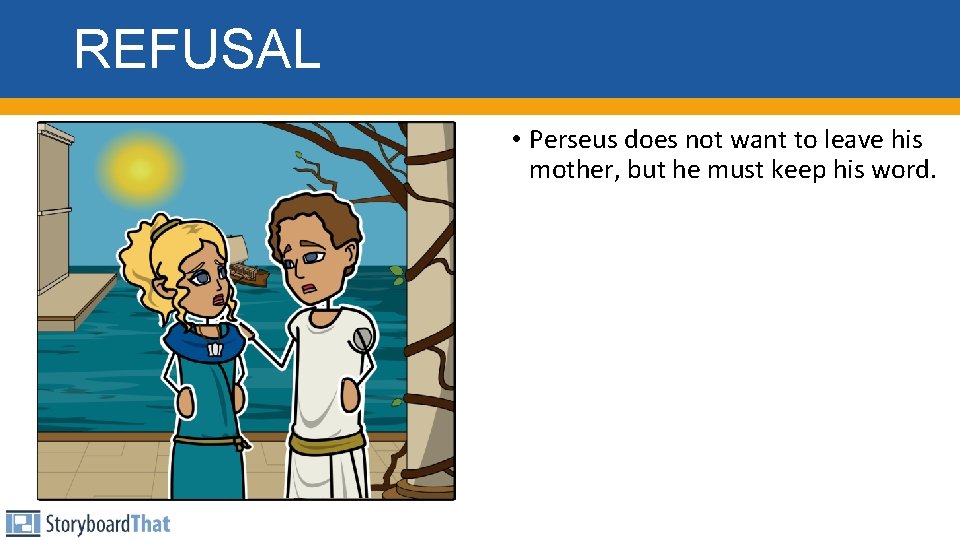 REFUSAL

• Perseus does not want to leave his mother, but he must keep his word.

StoryboardThat